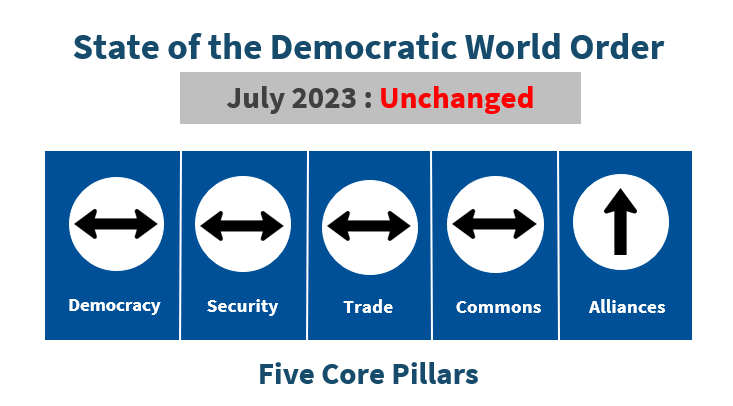 State of the Democratic World Order

July 2023 : Unchanged

Democracy

Security

Trade

Commons

Alliances

Five Core Pillars